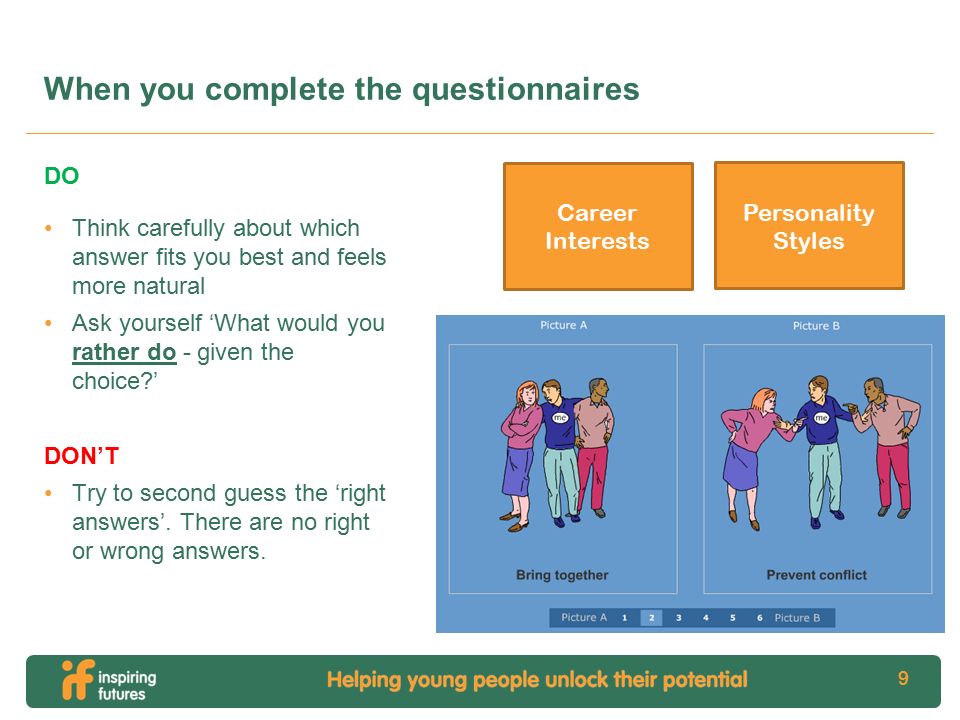 When you complete the questionnaires

DO

• Think carefully about which answer fits you best and feels more natural

• Ask yourself 'What would you rather do - given the choice?'

DON'T

• Try to second guess the 'right answers'. There are no right or wrong answers.

Career Interests

Personality Styles

Picture A

me

Bring together

Picture B

me

Prevent conflict

Picture A 1 2 3 4 5 6 Picture B

if inspiring futures

Helping young people unlock their potential

9